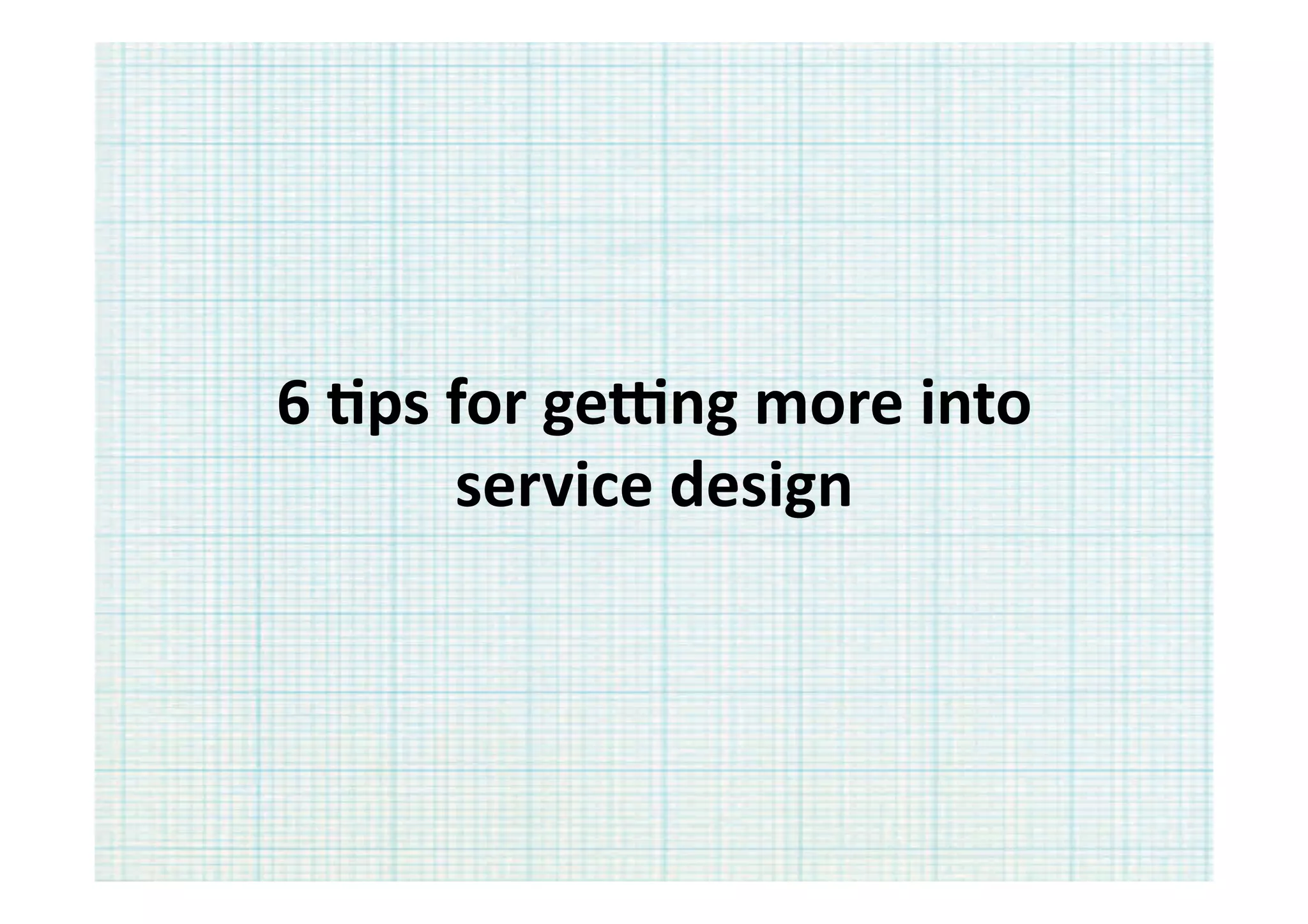 6 tips for getting more into service design